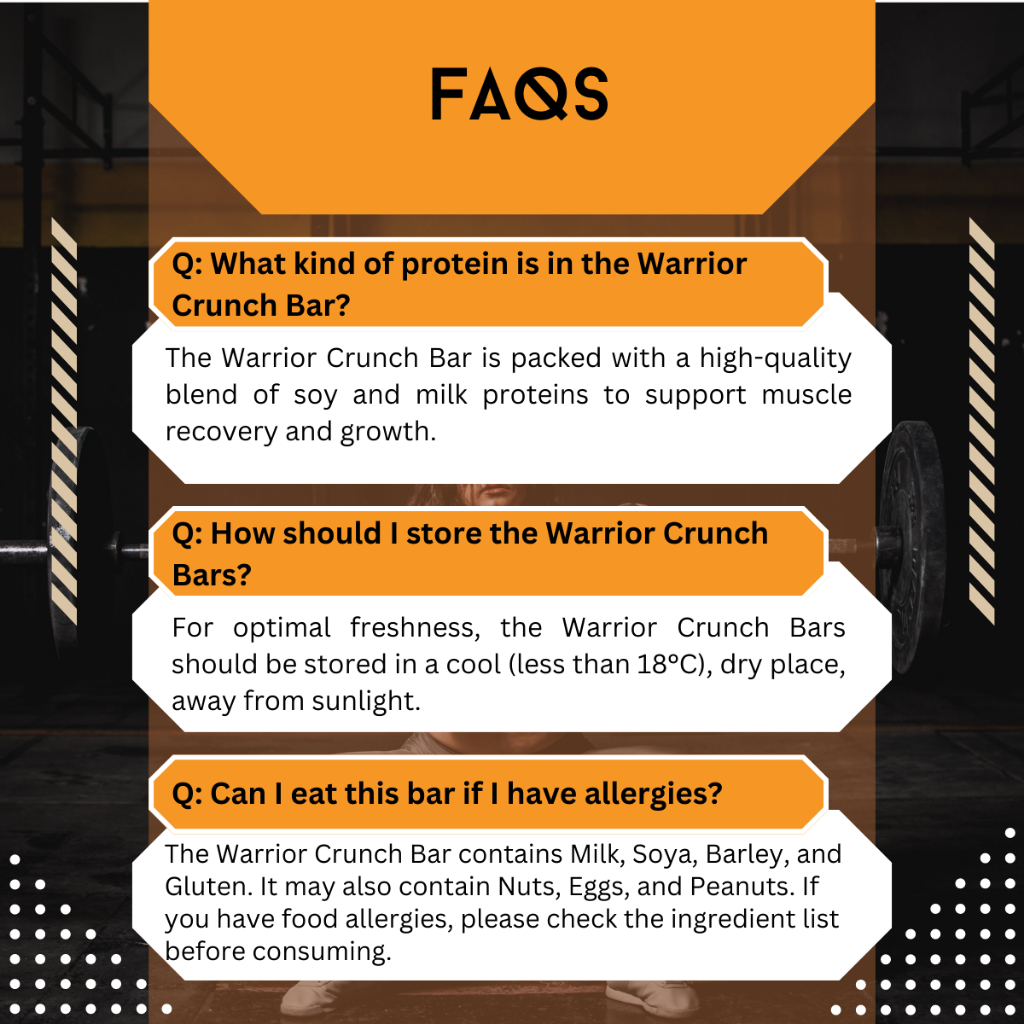 FAQS

Q: What kind of protein is in the Warrior Crunch Bar?

The Warrior Crunch Bar is packed with a high-quality blend of soy and milk proteins to support muscle recovery and growth.

Q: How should I store the Warrior Crunch Bars?

For optimal freshness, the Warrior Crunch Bars should be stored in a cool (less than 18°C), dry place, away from sunlight.

Q: Can I eat this bar if I have allergies?

The Warrior Crunch Bar contains Milk, Soya, Barley, and Gluten. It may also contain Nuts, Eggs, and Peanuts. If you have food allergies, please check the ingredient list before consuming.